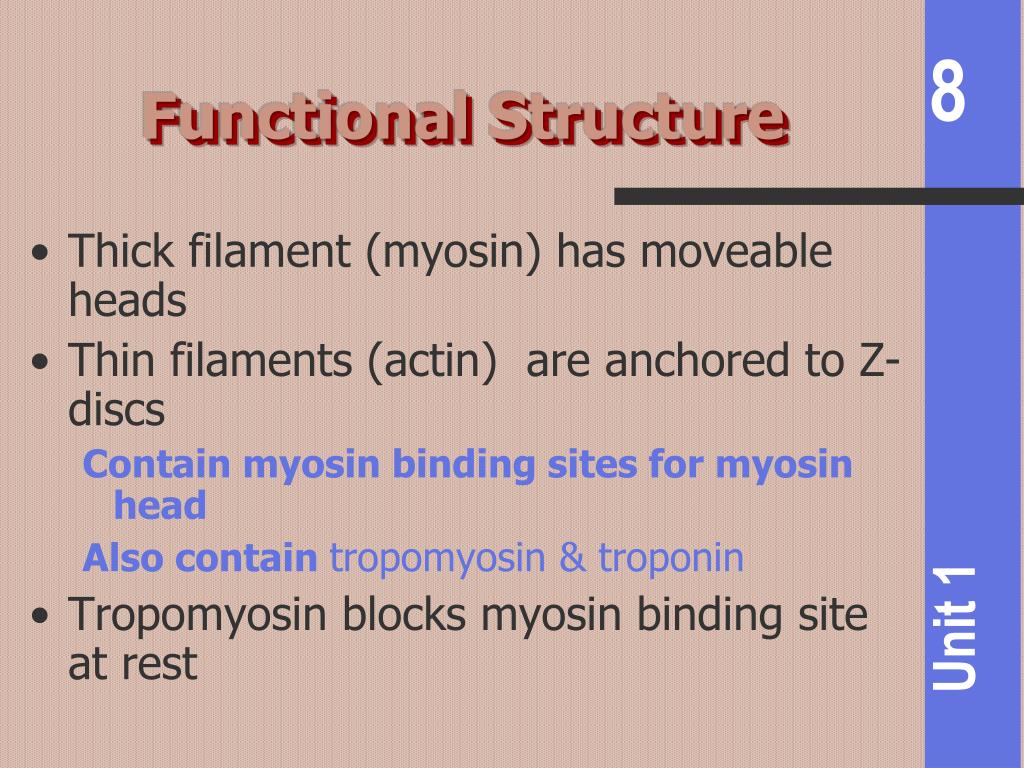 Functional Structure

8

• Thick filament (myosin) has moveable heads
• Thin filaments (actin) are anchored to Z-discs

Contain myosin binding sites for myosin head

Also contain tropomyosin & troponin

• Tropomyosin blocks myosin binding site at rest

Unit 1